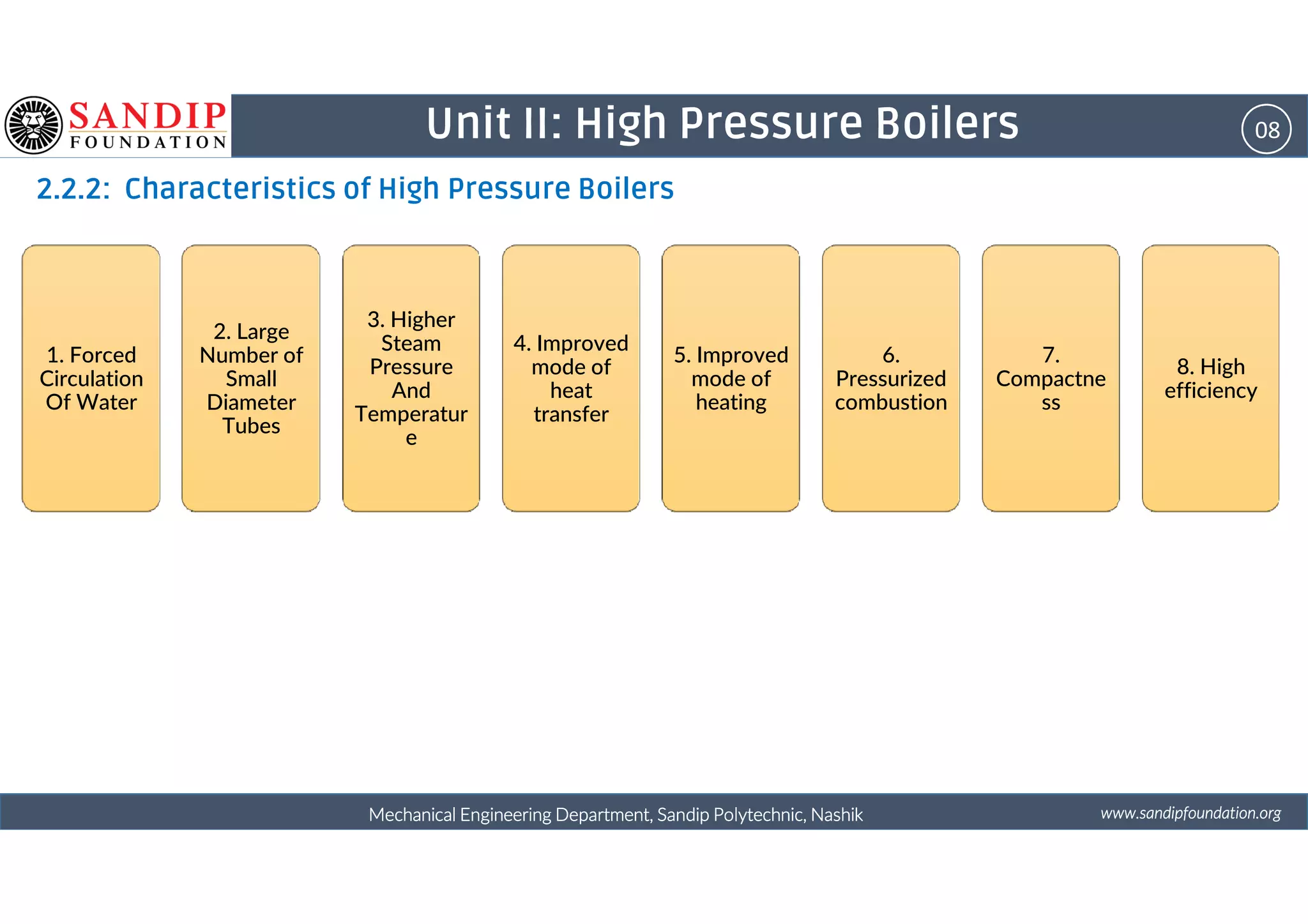 SANDIP FOUNDATION

Unit II: High Pressure Boilers

08

2.2.2: Characteristics of High Pressure Boilers

1. Forced Circulation Of Water

2. Large Number of Small Diameter Tubes

3. Higher Steam Pressure And Temperature

4. Improved mode of heat transfer

5. Improved mode of heating

6. Pressurized combustion

7. Compactness

8. High efficiency

Mechanical Engineering Department, Sandip Polytechnic, Nashik

www.sandipfoundation.org